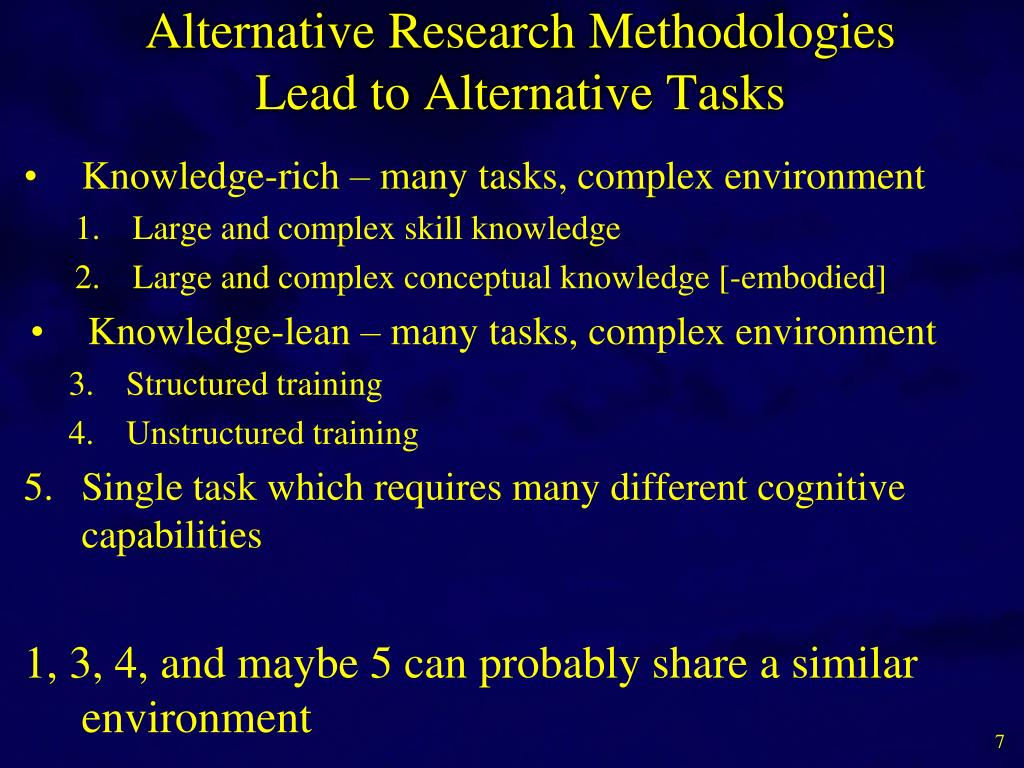 Alternative Research Methodologies Lead to Alternative Tasks

• Knowledge-rich – many tasks, complex environment
1. Large and complex skill knowledge
2. Large and complex conceptual knowledge [-embodied]
• Knowledge-lean – many tasks, complex environment
3. Structured training
4. Unstructured training
5. Single task which requires many different cognitive capabilities

1, 3, 4, and maybe 5 can probably share a similar environment

7